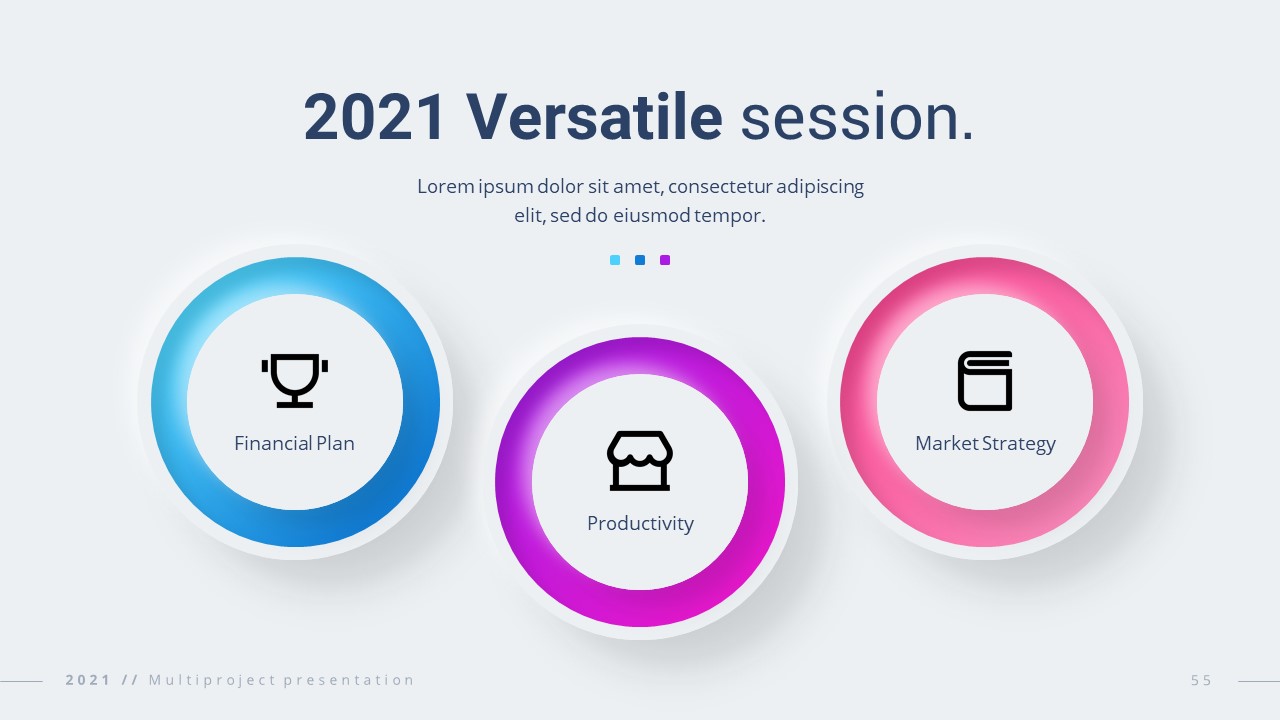 2021 Versatile session.

Lorem ipsum dolor sit amet, consectetur adipiscing elit, sed do eiusmod tempor.

Financial Plan

Productivity

Market Strategy

2021 // Multiproject presentation

55